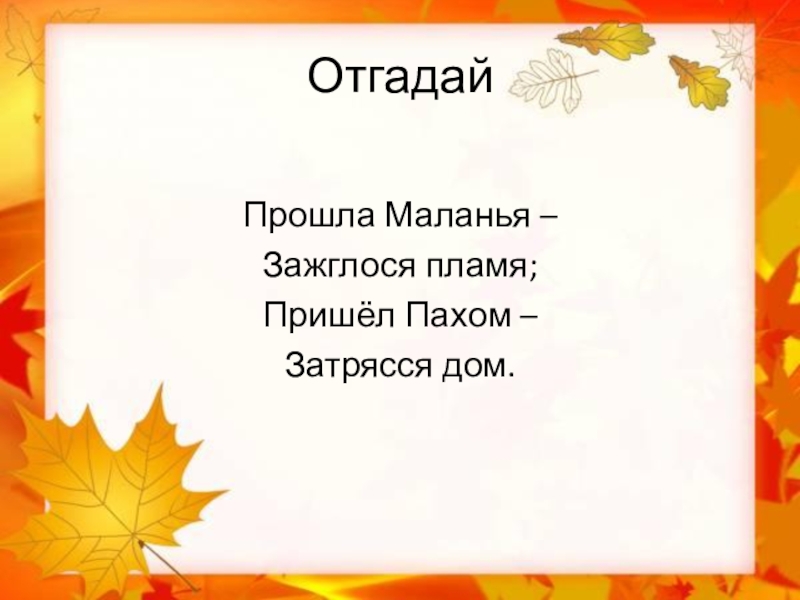 Отгадай

Прошла Маланья –
Зажглося пламя;
Пришёл Пахом –
Затрясся дом.